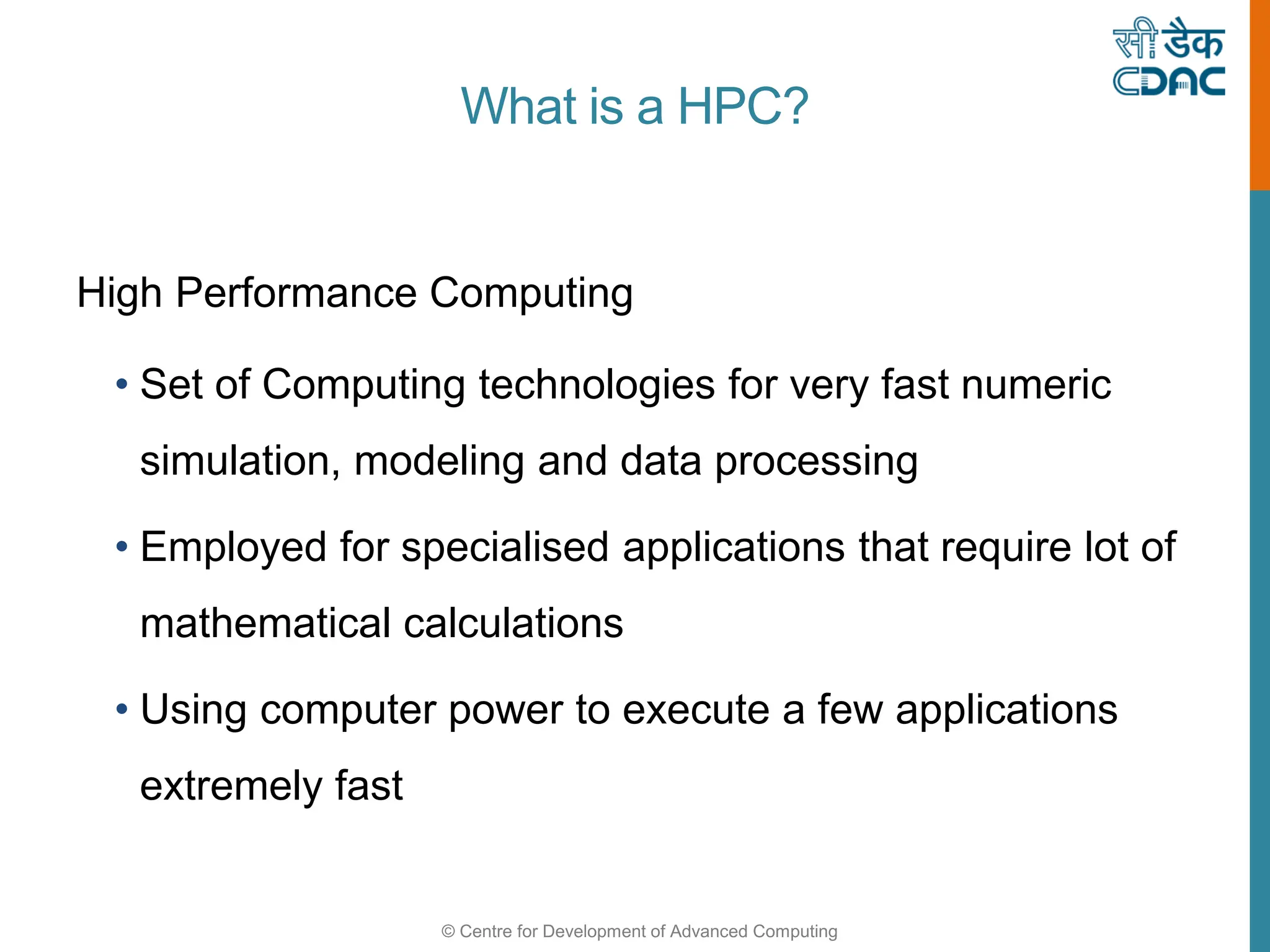 सी डैक
CDAC

What is a HPC?

High Performance Computing

• Set of Computing technologies for very fast numeric simulation, modeling and data processing

• Employed for specialised applications that require lot of mathematical calculations

• Using computer power to execute a few applications extremely fast

© Centre for Development of Advanced Computing